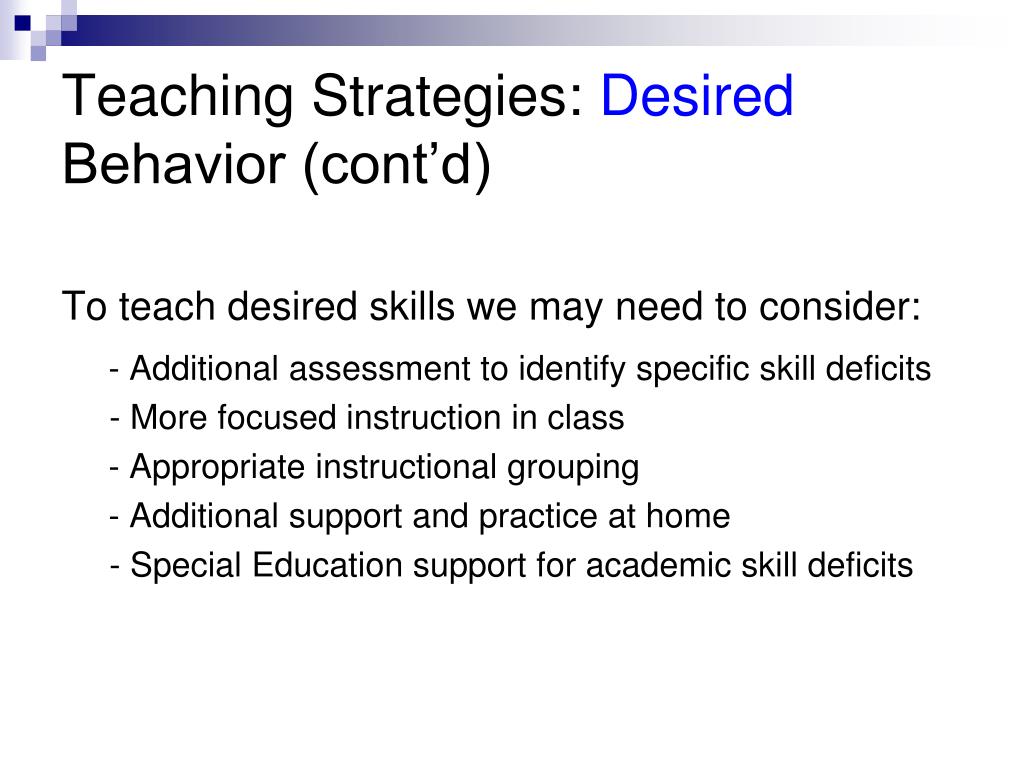 Teaching Strategies: Desired Behavior (cont’d)

To teach desired skills we may need to consider:

- Additional assessment to identify specific skill deficits
- More focused instruction in class
- Appropriate instructional grouping
- Additional support and practice at home
- Special Education support for academic skill deficits